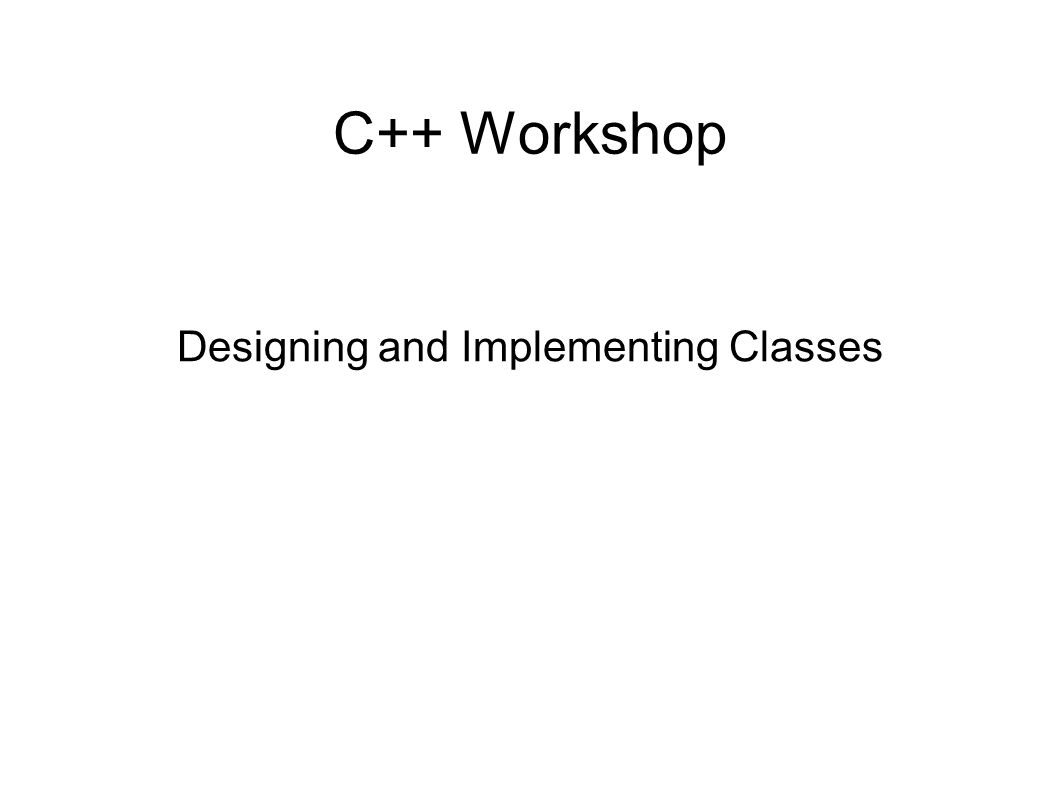 C++ Workshop

Designing and Implementing Classes